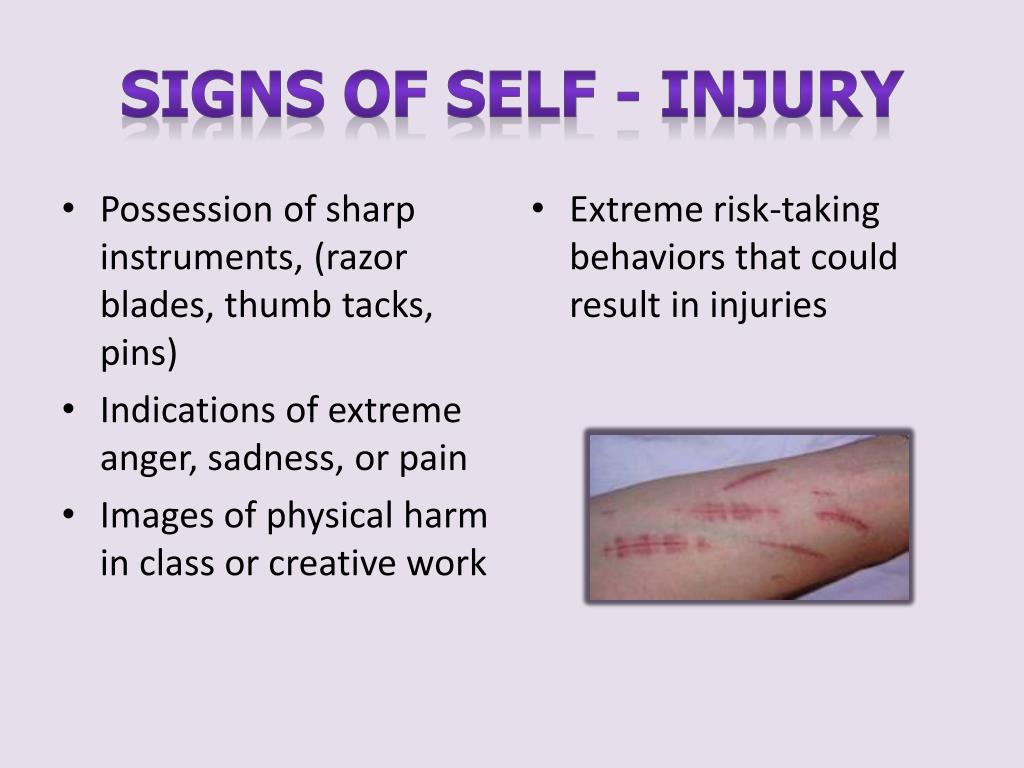 SIGNS OF SELF - INJURY

• Possession of sharp instruments, (razor blades, thumb tacks, pins)
• Indications of extreme anger, sadness, or pain
• Images of physical harm in class or creative work

• Extreme risk-taking behaviors that could result in injuries